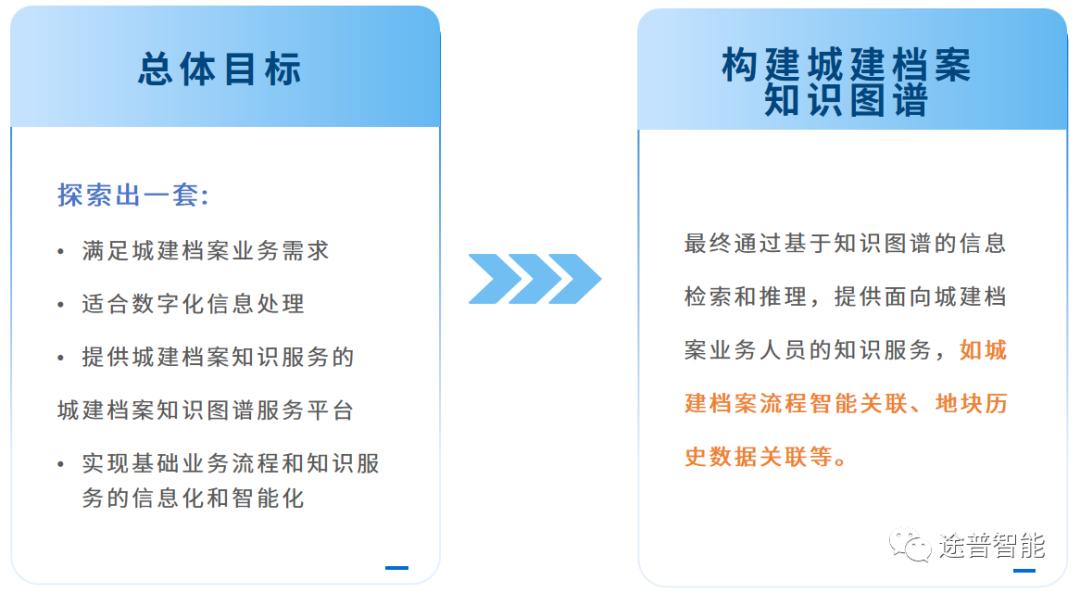 总体目标

探索出一套:

• 满足城建档案业务需求

• 适合数字化信息处理

• 提供城建档案知识服务的

城建档案知识图谱服务平台

• 实现基础业务流程和知识服务的信息化和智能化

构建城建档案知识图谱

最终通过基于知识图谱的信息检索和推理，提供面向城建档案业务人员的知识服务，如城建档案流程智能关联、地块历史数据关联等。

途普智能